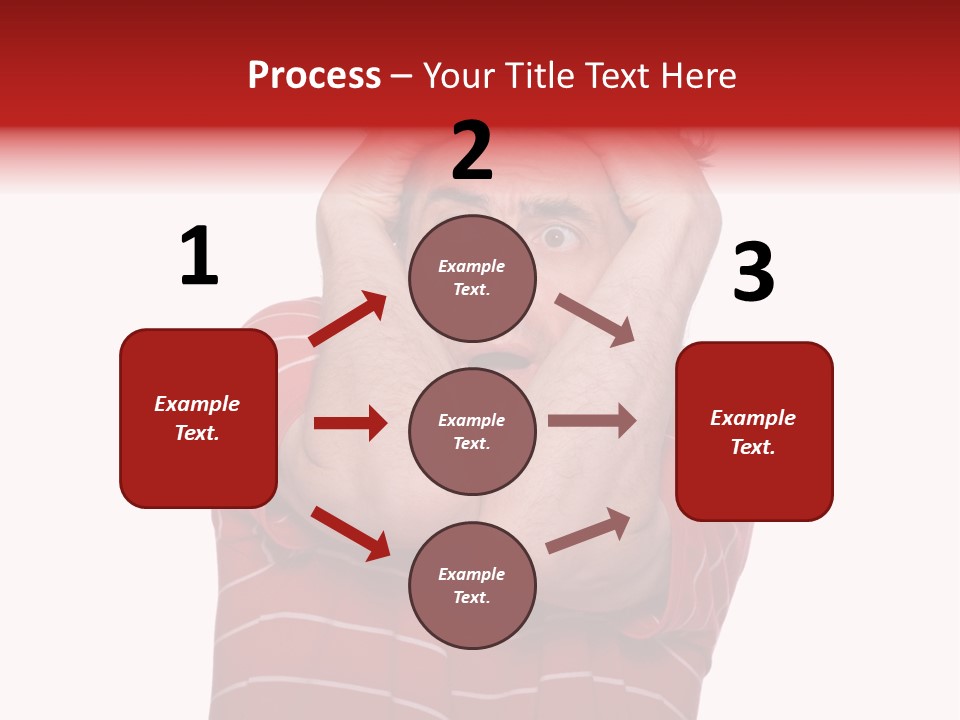 Process – Your Title Text Here

1

Example Text.

2

Example Text.

Example Text.

Example Text.

3

Example Text.